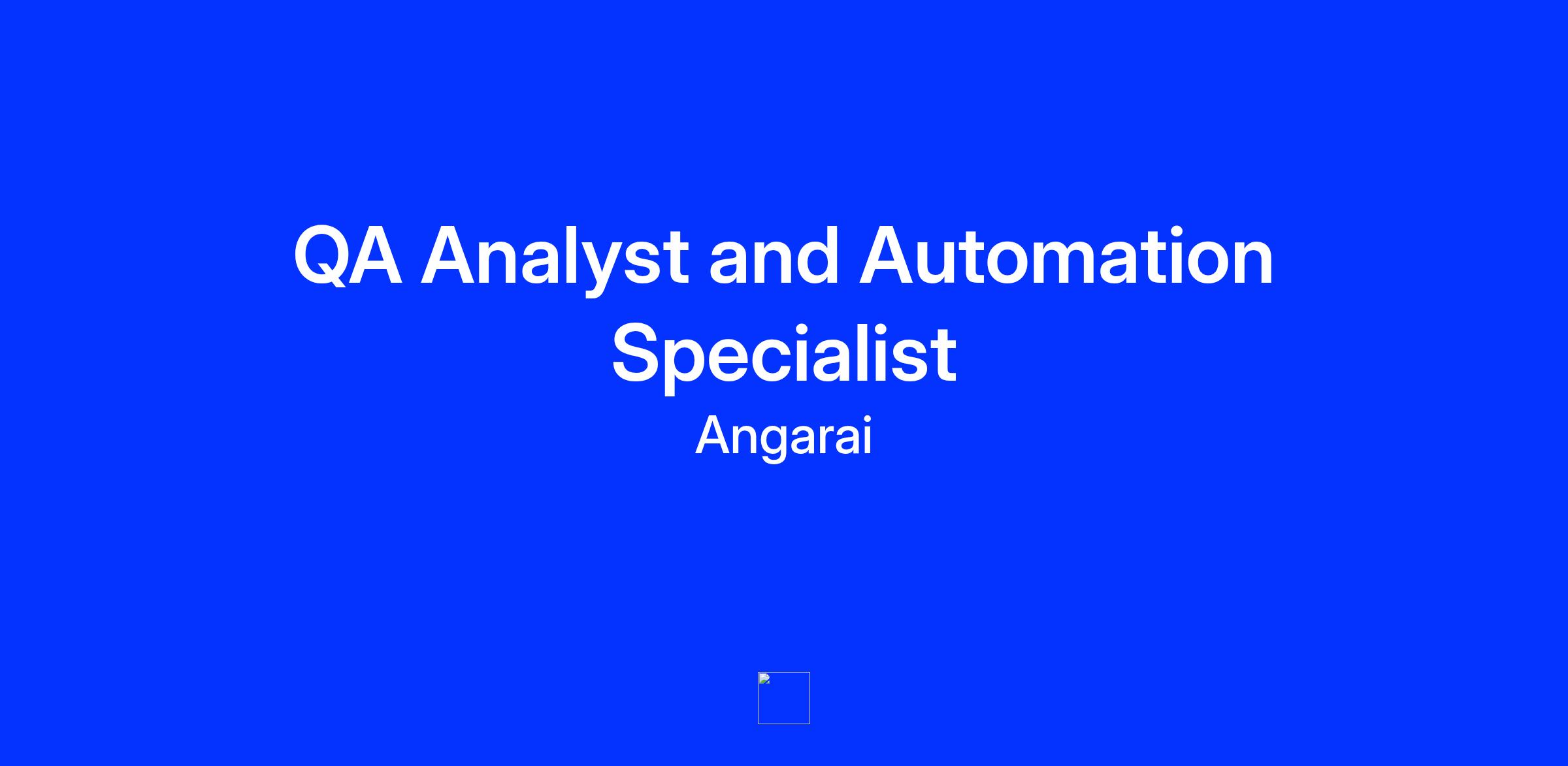 QA Analyst and Automation Specialist

Angarai